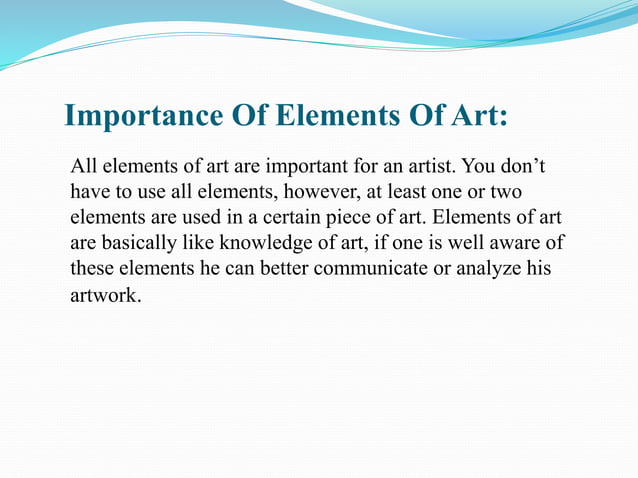 Importance Of Elements Of Art:

All elements of art are important for an artist. You don’t have to use all elements, however, at least one or two elements are used in a certain piece of art. Elements of art are basically like knowledge of art, if one is well aware of these elements he can better communicate or analyze his artwork.